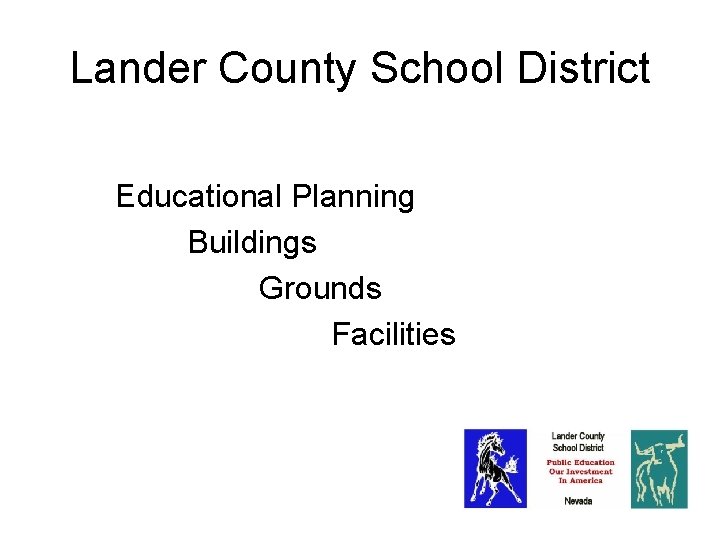 Lander County School District

Educational Planning

Buildings

Grounds

Facilities

Lander County School District

Public Education Our Investment In America

Nevada